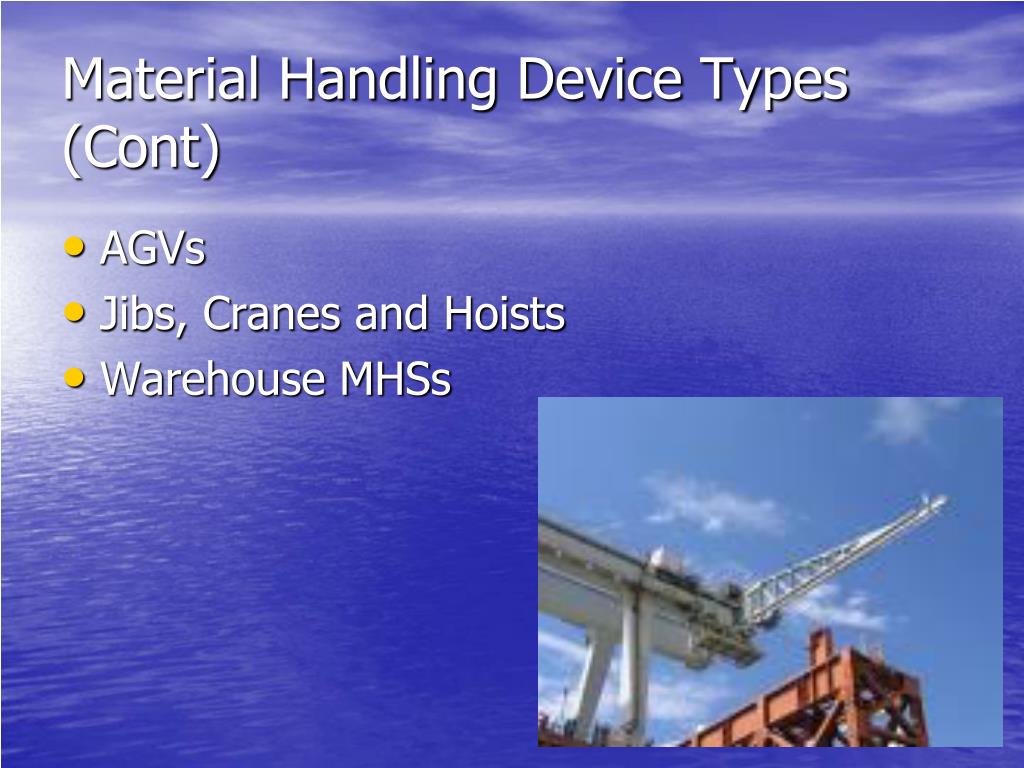 Material Handling Device Types (Cont)

• AGVs
• Jibs, Cranes and Hoists
• Warehouse MHSs